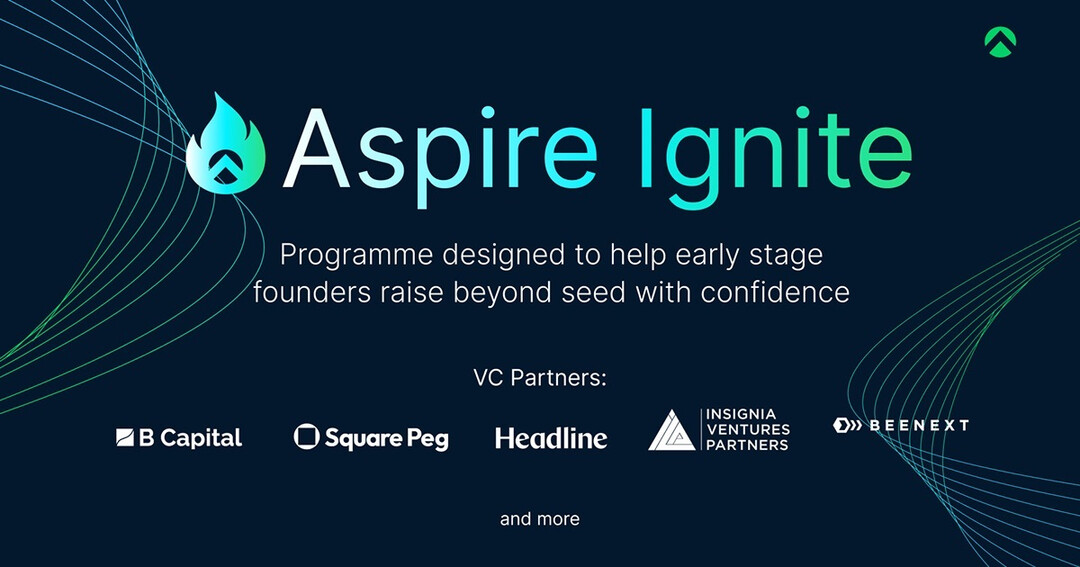 Aspire Ignite

Programme designed to help early stage founders raise beyond seed with confidence

VC Partners:

B Capital

Square Peg

Headline

INSIGNIA VENTURES PARTNERS

BEENEXT

and more